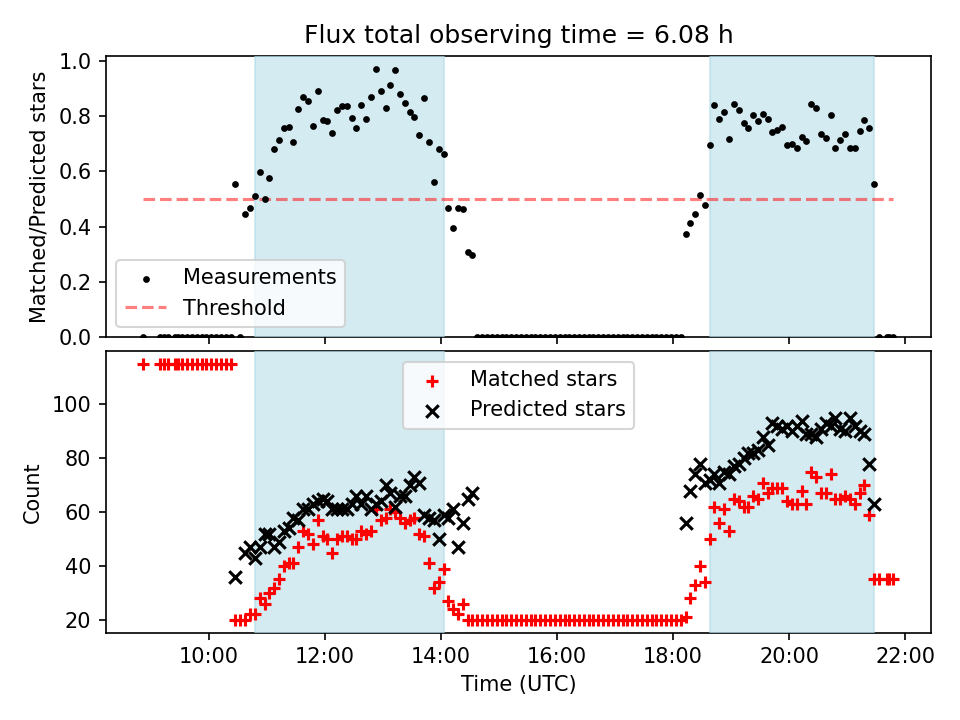 Flux total observing time = 6.08 h

Matched/Predicted stars

1.0
0.8
0.6
0.4
0.2
0.0

Measurements
Threshold

Count

100
80
60
40
20

Matched stars
Predicted stars

10:00
12:00
14:00
16:00
18:00
20:00
22:00

Time (UTC)